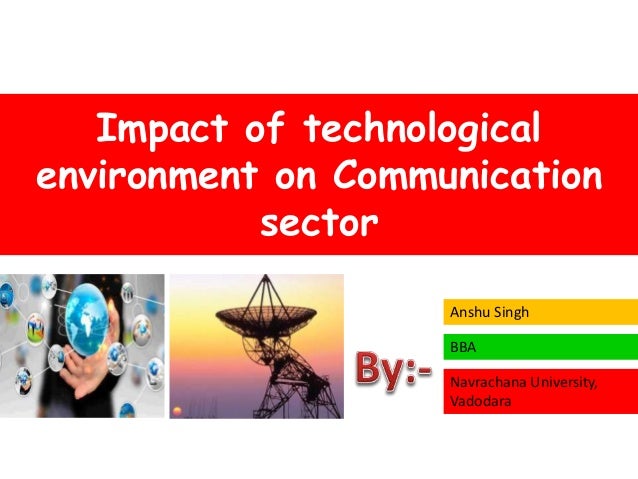 Impact of technological environment on Communication sector

By:-

Anshu Singh

BBA

Navrachana University, Vadodara